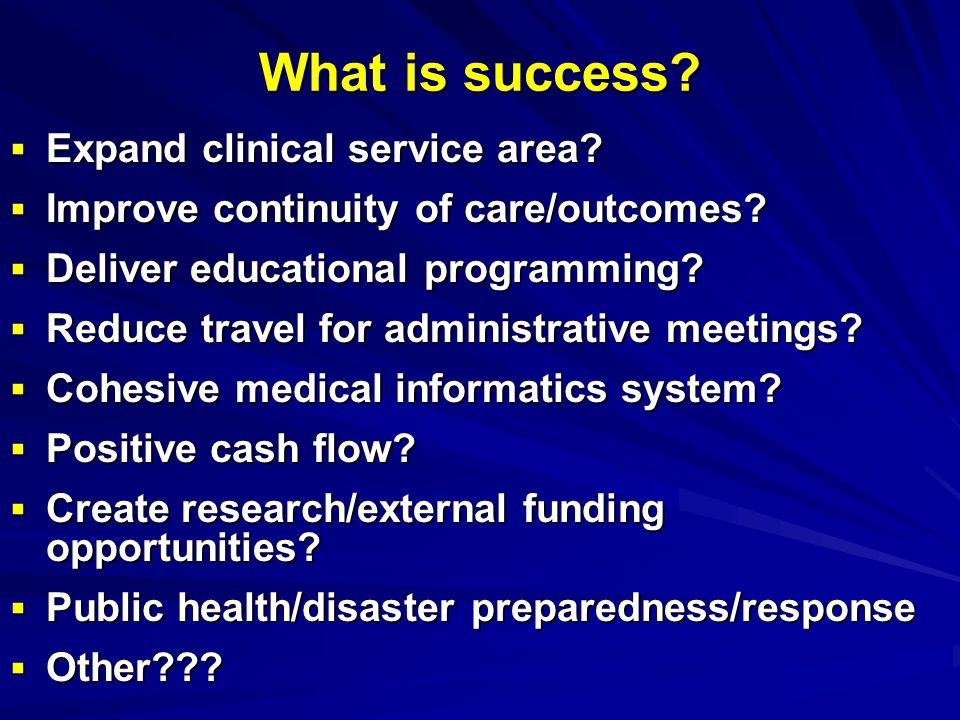 What is success?

- Expand clinical service area?
- Improve continuity of care/outcomes?
- Deliver educational programming?
- Reduce travel for administrative meetings?
- Cohesive medical informatics system?
- Positive cash flow?
- Create research/external funding opportunities?
- Public health/disaster preparedness/response
- Other???